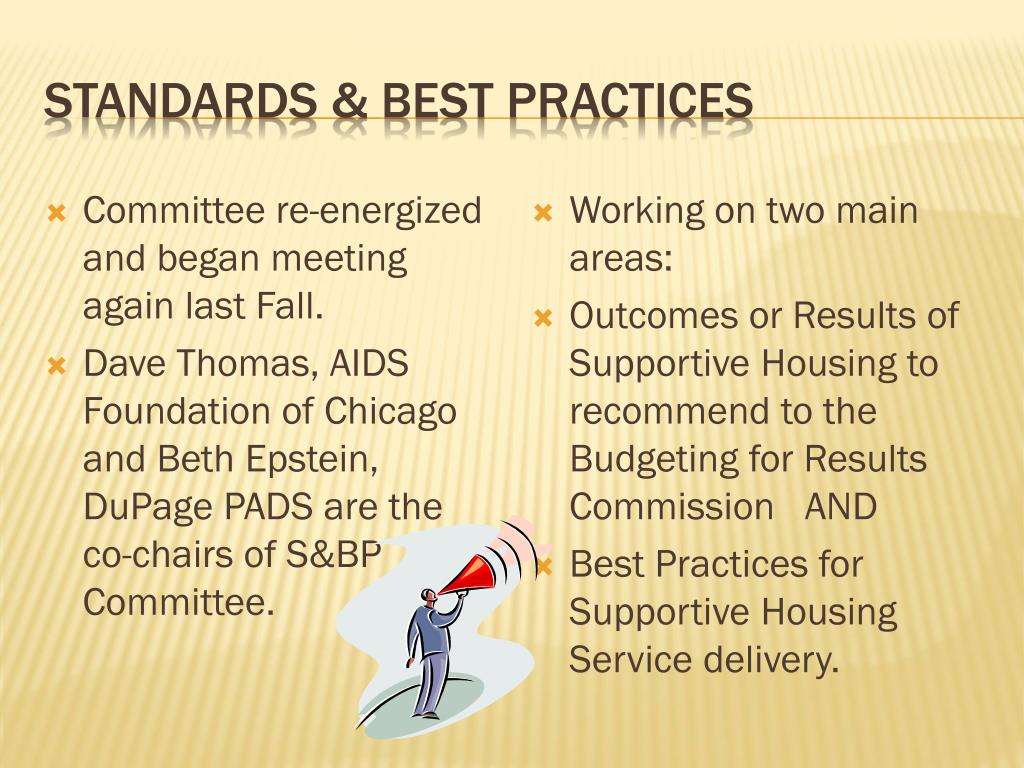 STANDARDS & BEST PRACTICES

Committee re-energized and began meeting again last Fall.

Dave Thomas, AIDS Foundation of Chicago and Beth Epstein, DuPage PADS are the co-chairs of S&BP Committee.

Working on two main areas:

Outcomes or Results of Supportive Housing to recommend to the Budgeting for Results Commission AND

Best Practices for Supportive Housing Service delivery.